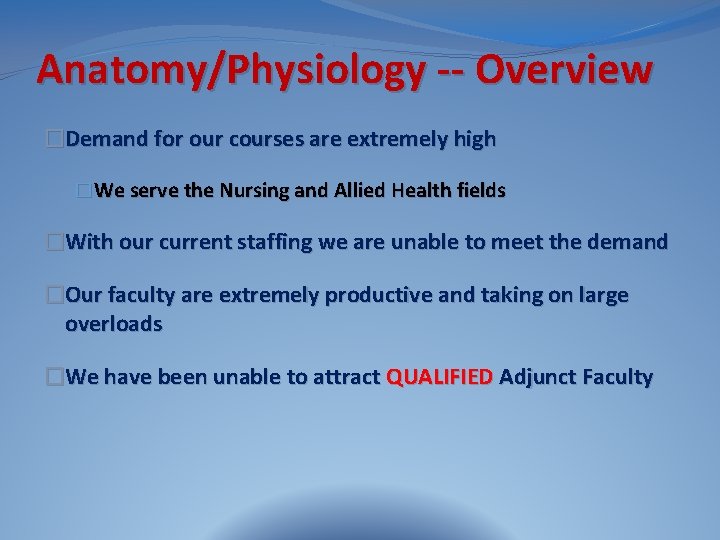 Anatomy/Physiology -- Overview

Demand for our courses are extremely high

We serve the Nursing and Allied Health fields

With our current staffing we are unable to meet the demand

Our faculty are extremely productive and taking on large overloads

We have been unable to attract QUALIFIED Adjunct Faculty